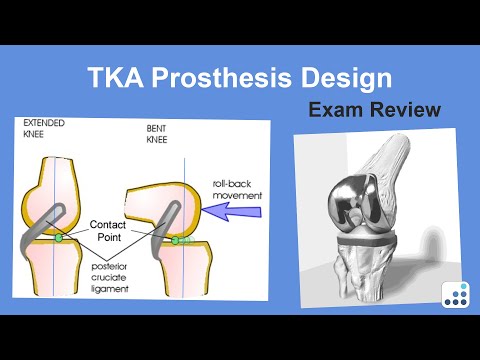 TKA Prosthesis Design

Exam Review

EXTENDED KNEE

BENT KNEE

roll-back movement

Contact Point

posterior cruciate ligament